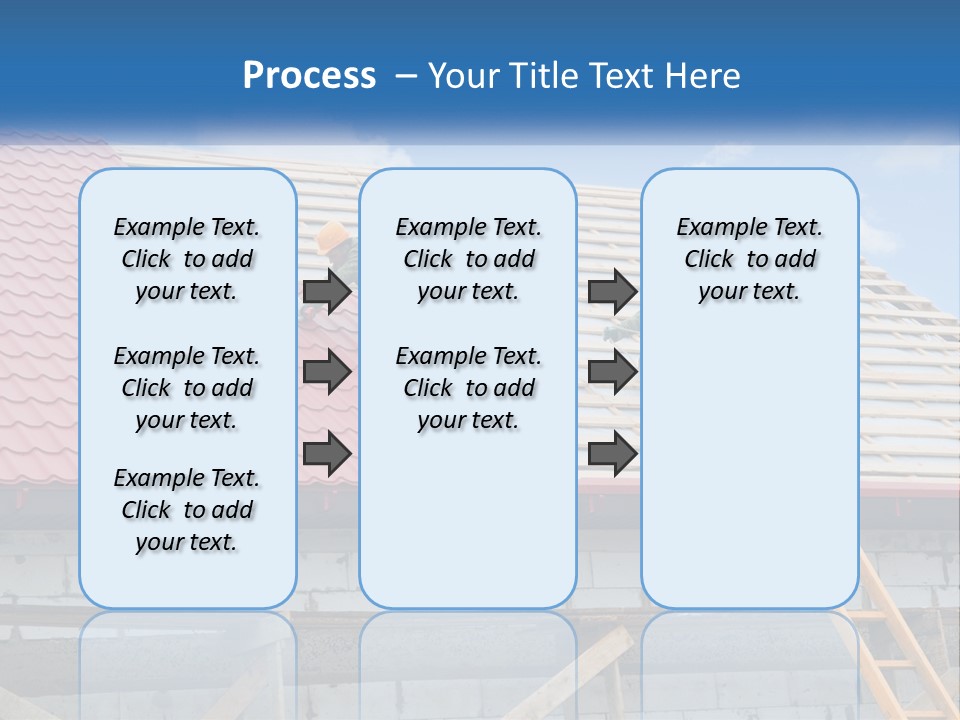 Process – Your Title Text Here

Example Text. Click to add your text.

Example Text. Click to add your text.

Example Text. Click to add your text.

Example Text. Click to add your text.

Example Text. Click to add your text.

Example Text. Click to add your text.